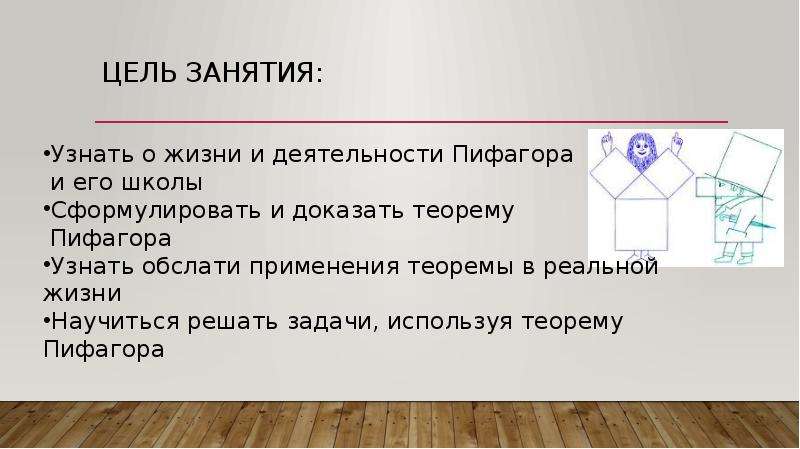 ЦЕЛЬ ЗАНЯТИЯ:

•Узнать о жизни и деятельности Пифагора и его школы
•Сформулировать и доказать теорему Пифагора
•Узнать обслати применения теоремы в реальной жизни
•Научиться решать задачи, используя теорему Пифагора